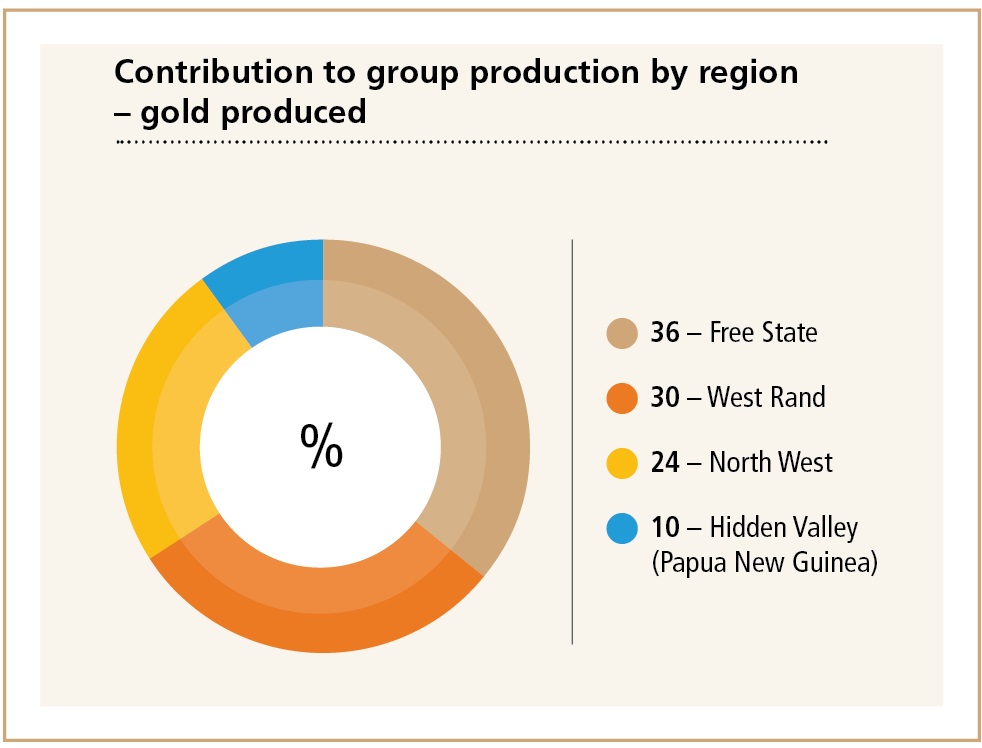 Contribution to group production by region – gold produced

%

36 – Free State

30 – West Rand

24 – North West

10 – Hidden Valley (Papua New Guinea)